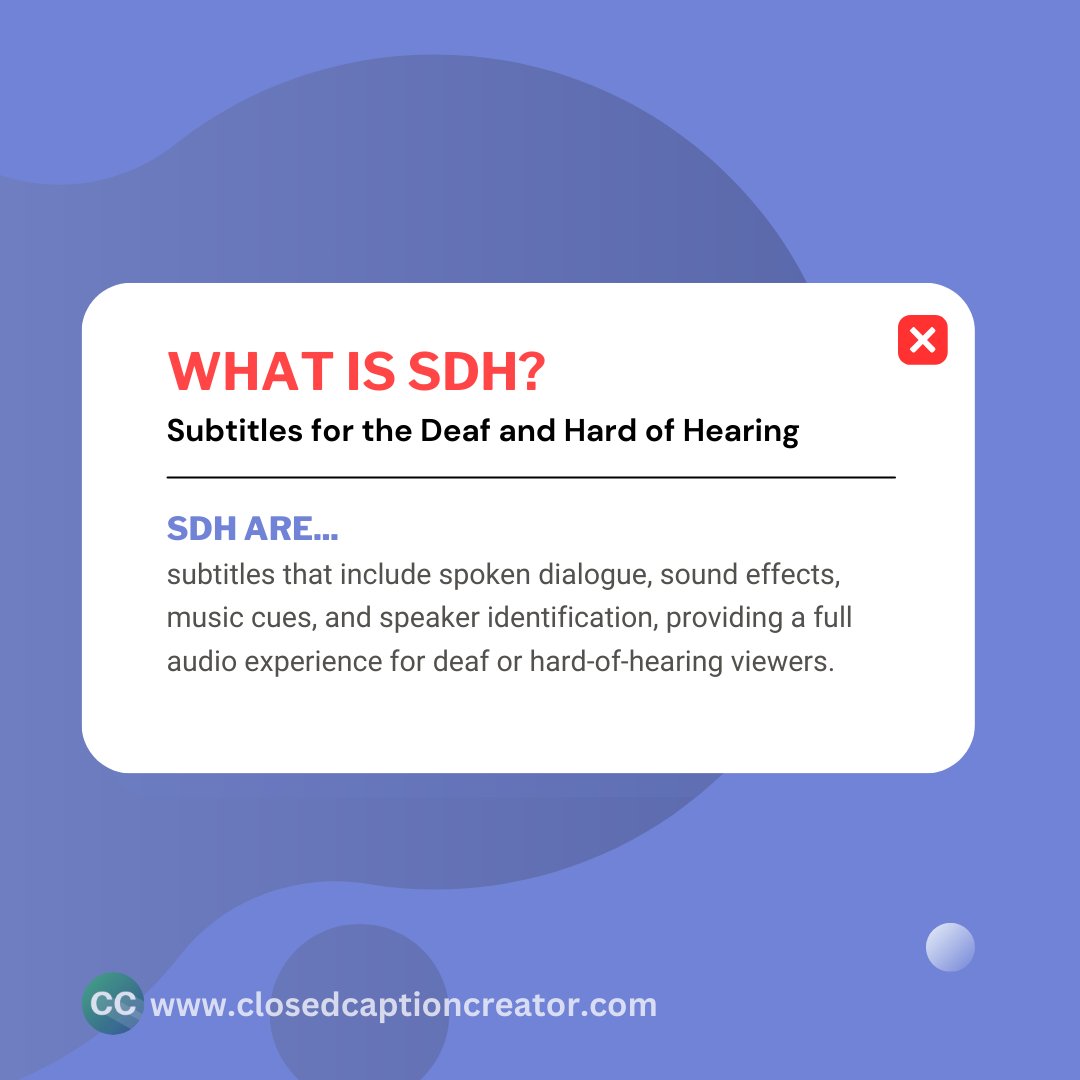 WHAT IS SDH?
Subtitles for the Deaf and Hard of Hearing

SDH ARE...
subtitles that include spoken dialogue, sound effects, music cues, and speaker identification, providing a full audio experience for deaf or hard-of-hearing viewers.

CC www.closedcaptioncreator.com